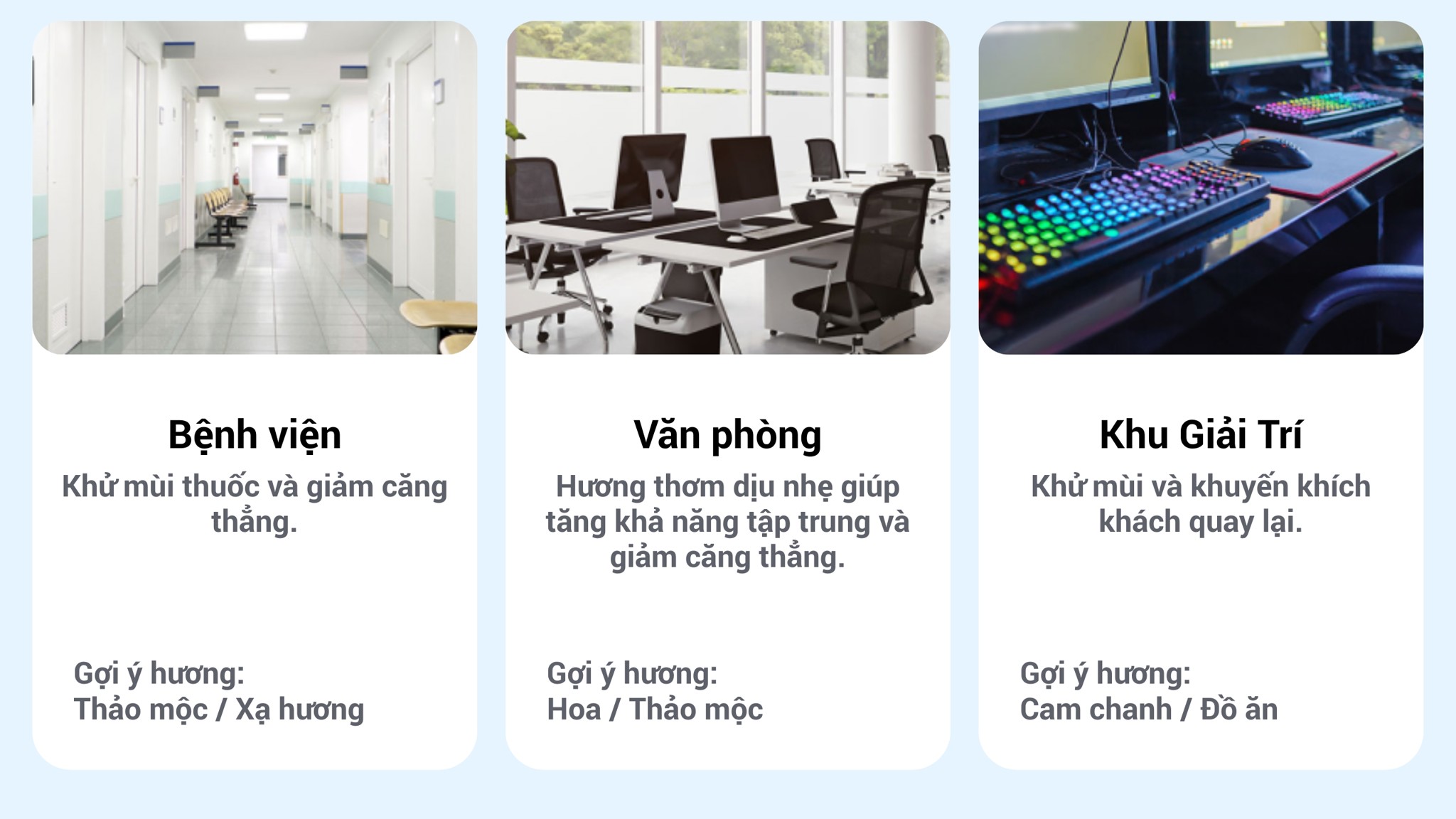 Bệnh viện

Khử mùi thuốc và giảm căng thẳng.

Gợi ý hương:
Thảo mộc / Xạ hương

Văn phòng

Hương thơm dịu nhẹ giúp tăng khả năng tập trung và giảm căng thẳng.

Gợi ý hương:
Hoa / Thảo mộc

Khu Giải Trí

Khử mùi và khuyến khích khách quay lại.

Gợi ý hương:
Cam chanh / Đồ ăn